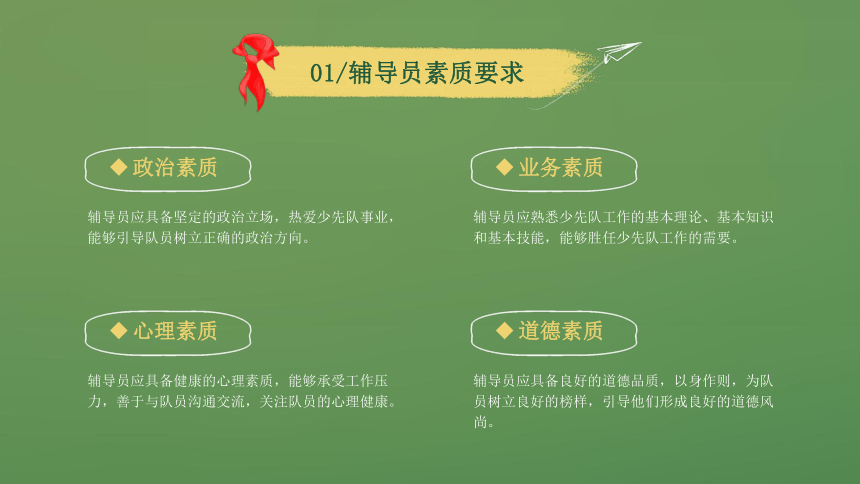 01/辅导员素质要求

◆ 政治素质

辅导员应具备坚定的政治立场，热爱少先队事业，能够引导队员树立正确的政治方向。

◆ 业务素质

辅导员应熟悉少先队工作的基本理论、基本知识和基本技能，能够胜任少先队工作的需要。

◆ 心理素质

辅导员应具备健康的心理素质，能够承受工作压力，善于与队员沟通交流，关注队员的心理健康。

◆ 道德素质

辅导员应具备良好的道德品质，以身作则，为队员树立良好的榜样，引导他们形成良好的道德风尚。